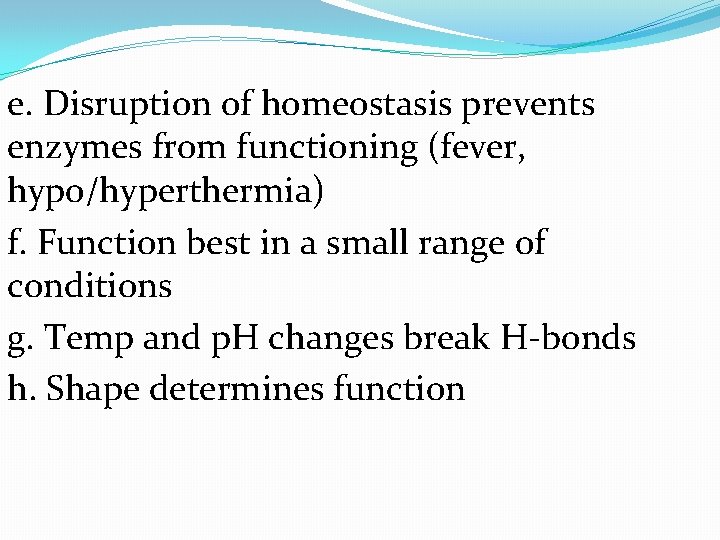 e. Disruption of homeostasis prevents enzymes from functioning (fever, hypo/hyperthermia)

f. Function best in a small range of conditions

g. Temp and pH changes break H-bonds

h. Shape determines function